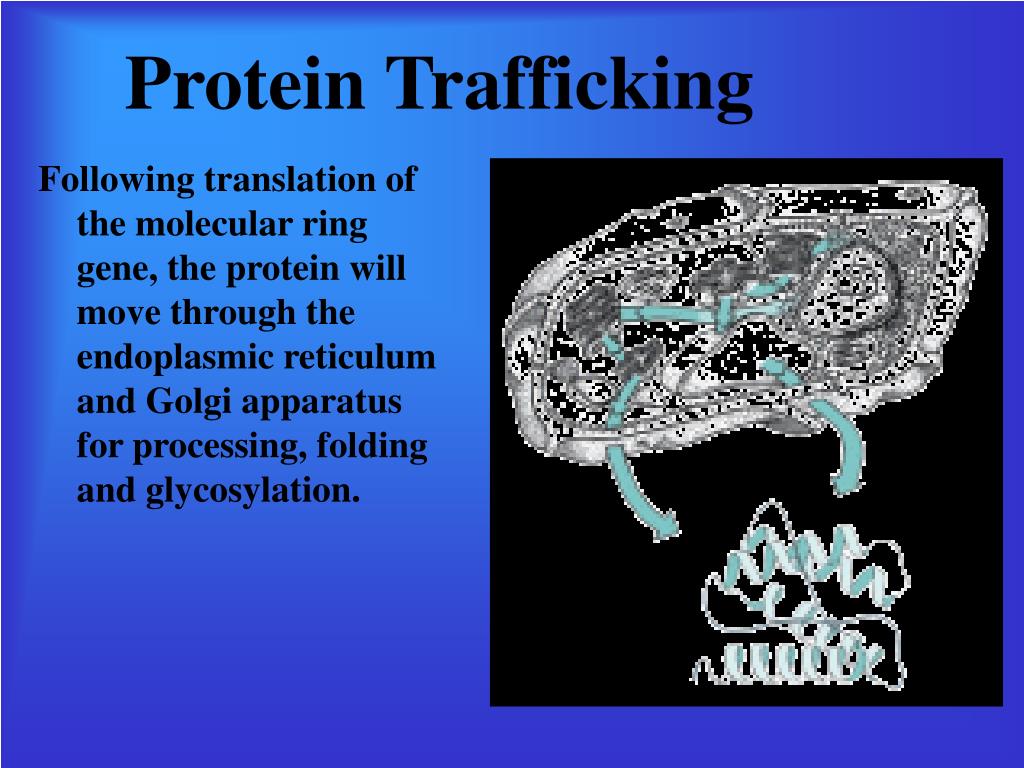 Protein Trafficking

Following translation of the molecular ring gene, the protein will move through the endoplasmic reticulum and Golgi apparatus for processing, folding and glycosylation.